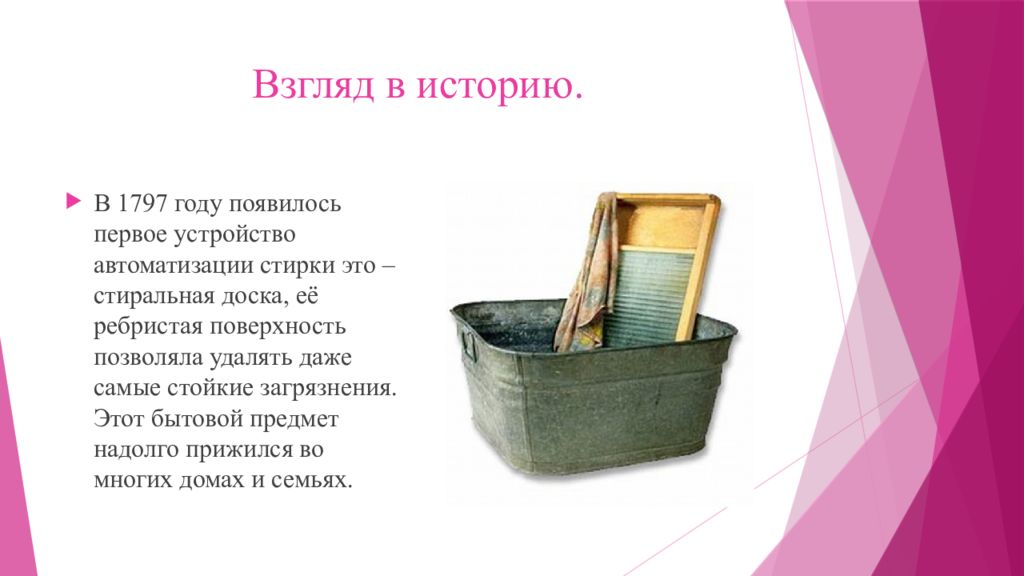 Взгляд в историю.

В 1797 году появилось первое устройство автоматизации стирки это – стиральная доска, её ребристая поверхность позволяла удалять даже самые стойкие загрязнения. Этот бытовой предмет надолго прижился во многих домах и семьях.